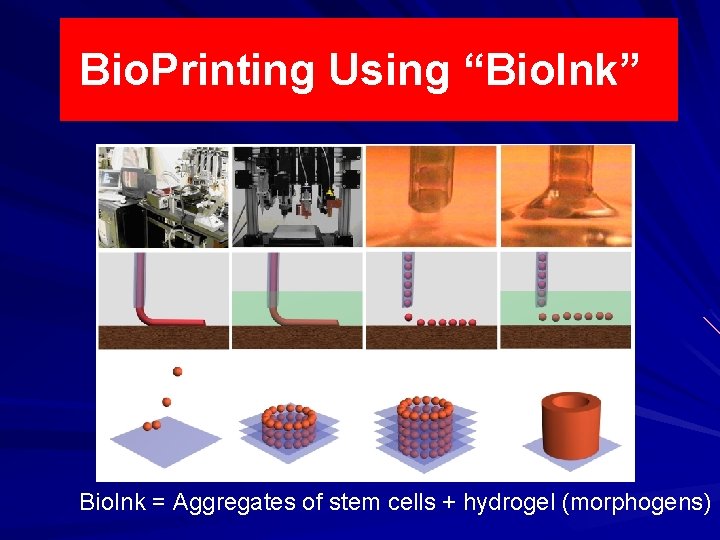 BioPrinting Using “BioInk”

BioInk = Aggregates of stem cells + hydrogel (morphogens)